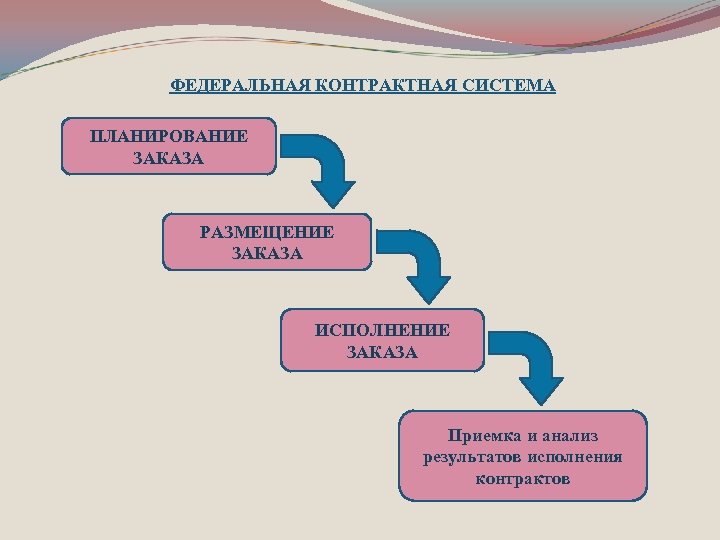 ФЕДЕРАЛЬНАЯ КОНТРАКТНАЯ СИСТЕМА

ПЛАНИРОВАНИЕ ЗАКАЗА

РАЗМЕЩЕНИЕ ЗАКАЗА

ИСПОЛНЕНИЕ ЗАКАЗА

Приемка и анализ результатов исполнения контрактов